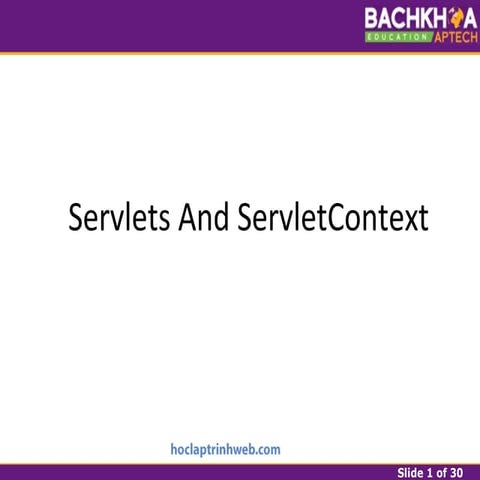 BACHKHOA
EDUCATION APTECH

Servlets And ServletContext

hoclaptrinhweb.com

Slide 1 of 30